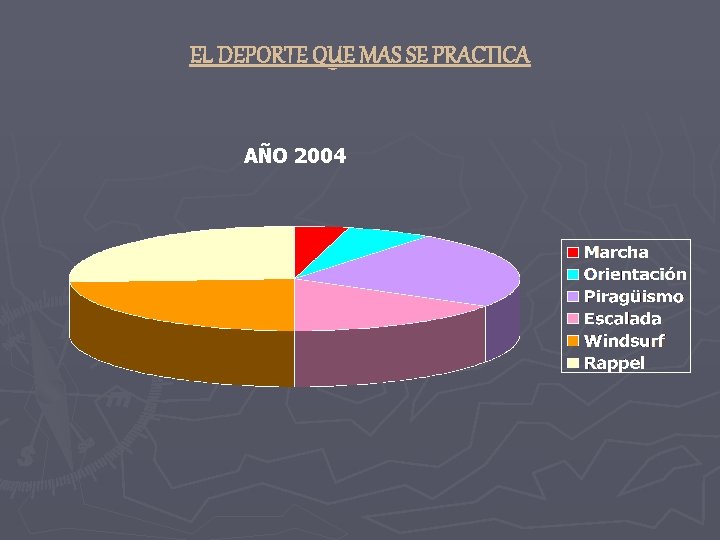 EL DEPORTE QUE MAS SE PRACTICA

AÑO 2004

Marcha
Orientación
Piragüismo
Escalada
Windsurf
Rappel